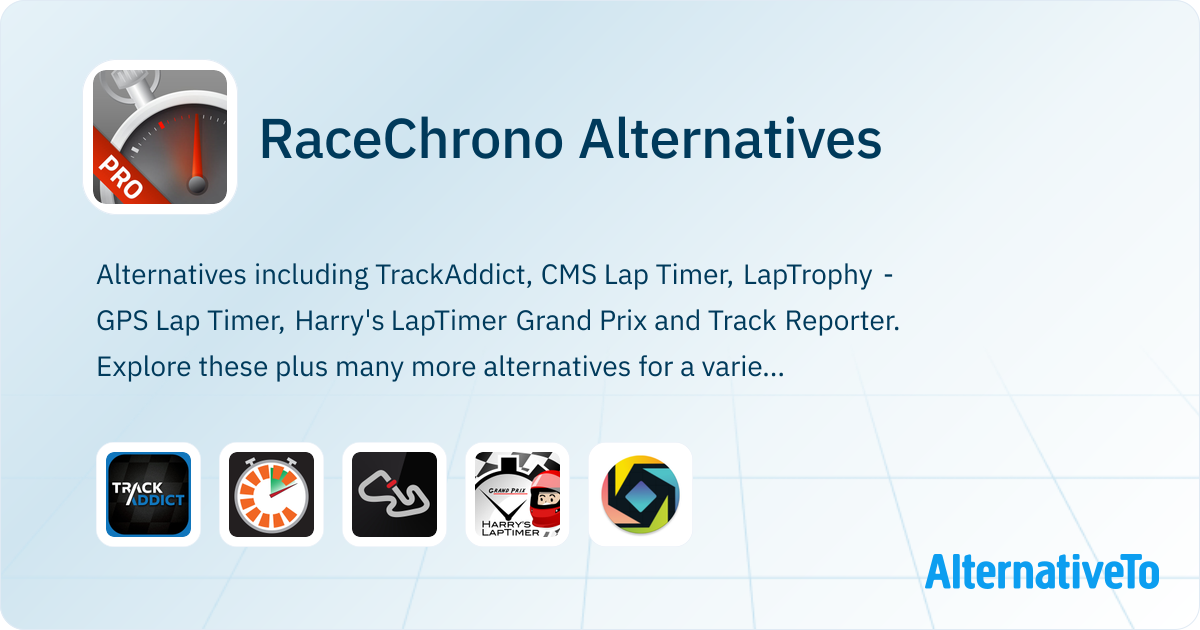 PRO

RaceChrono Alternatives

Alternatives including TrackAddict, CMS Lap Timer, LapTrophy - GPS Lap Timer, Harry's LapTimer Grand Prix and Track Reporter. Explore these plus many more alternatives for a varie...

TRACK ADDICT

GRAND PRIX HARRY'S LAPTIMER

AlternativeTo